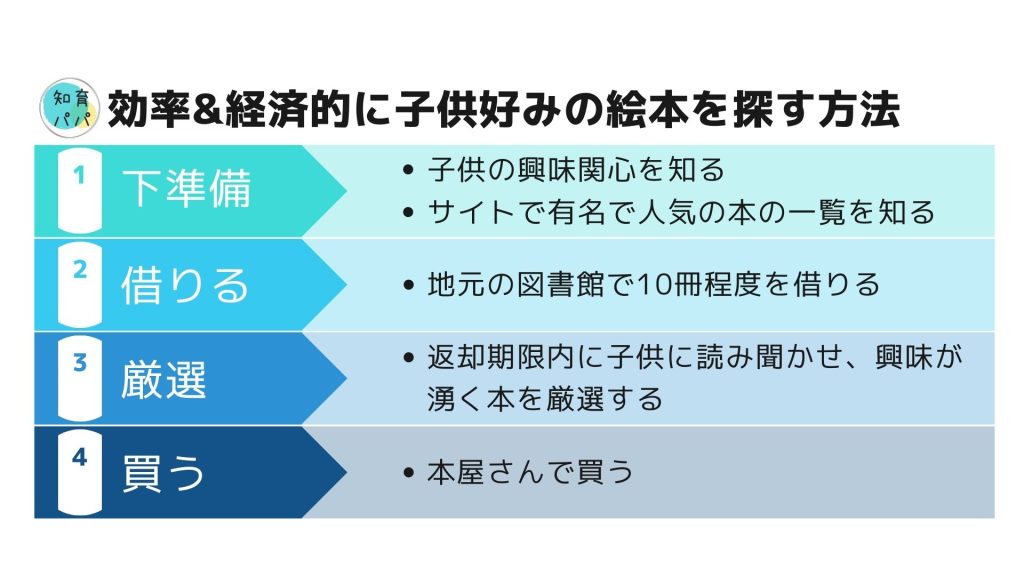 知育パパ

効率&経済的に子供好みの絵本を探す方法

1 下準備
• 子供の興味関心を知る
• サイトで有名で人気の本の一覧を知る

2 借りる
• 地元の図書館で10冊程度を借りる

3 厳選
• 返却期限内に子供に読み聞かせ、興味が湧く本を厳選する

4 買う
• 本屋さんで買う